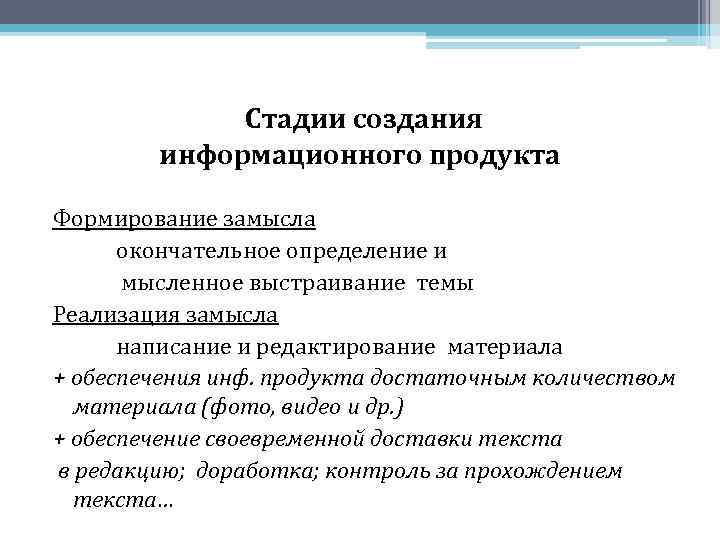 Стадии создания информационного продукта

Формирование замысла

окончательное определение и мысленное выстраивание темы

Реализация замысла

написание и редактирование материала

+ обеспечения инф. продукта достаточным количеством материала (фото, видео и др.)

+ обеспечение своевременной доставки текста в редакцию; доработка; контроль за прохождением текста…